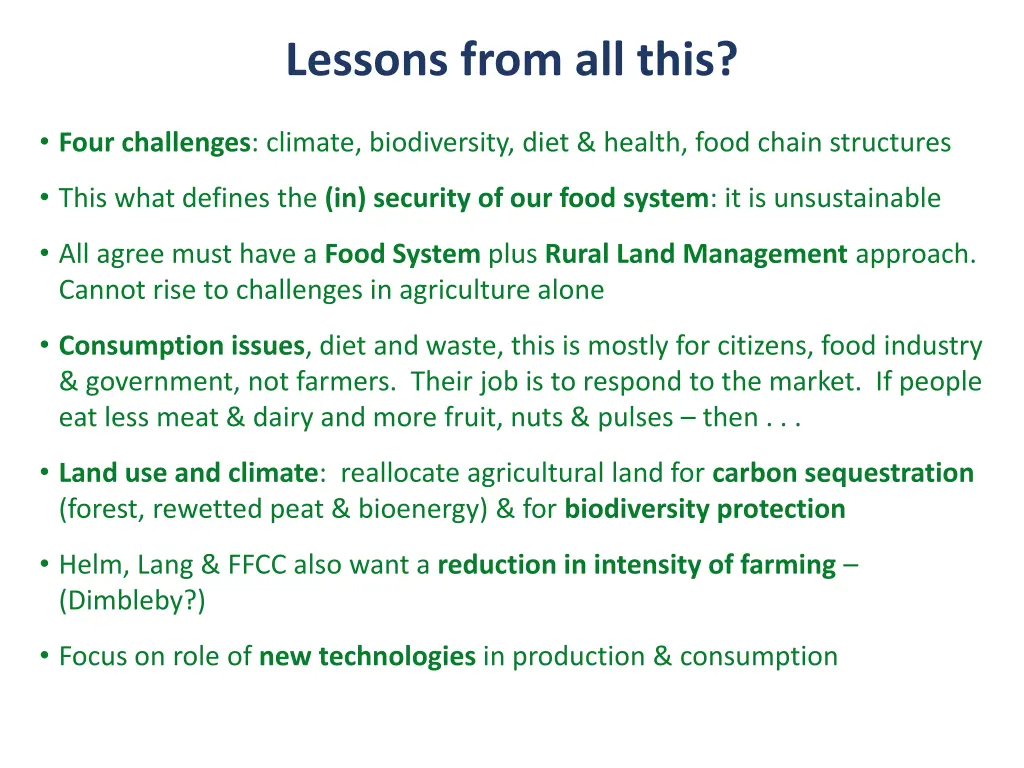 Lessons from all this?

• Four challenges: climate, biodiversity, diet & health, food chain structures

• This what defines the (in) security of our food system: it is unsustainable

• All agree must have a Food System plus Rural Land Management approach. Cannot rise to challenges in agriculture alone

• Consumption issues, diet and waste, this is mostly for citizens, food industry & government, not farmers. Their job is to respond to the market. If people eat less meat & dairy and more fruit, nuts & pulses – then . . .

• Land use and climate: reallocate agricultural land for carbon sequestration (forest, rewetted peat & bioenergy) & for biodiversity protection

• Helm, Lang & FFCC also want a reduction in intensity of farming – (Dimbleby?)

• Focus on role of new technologies in production & consumption